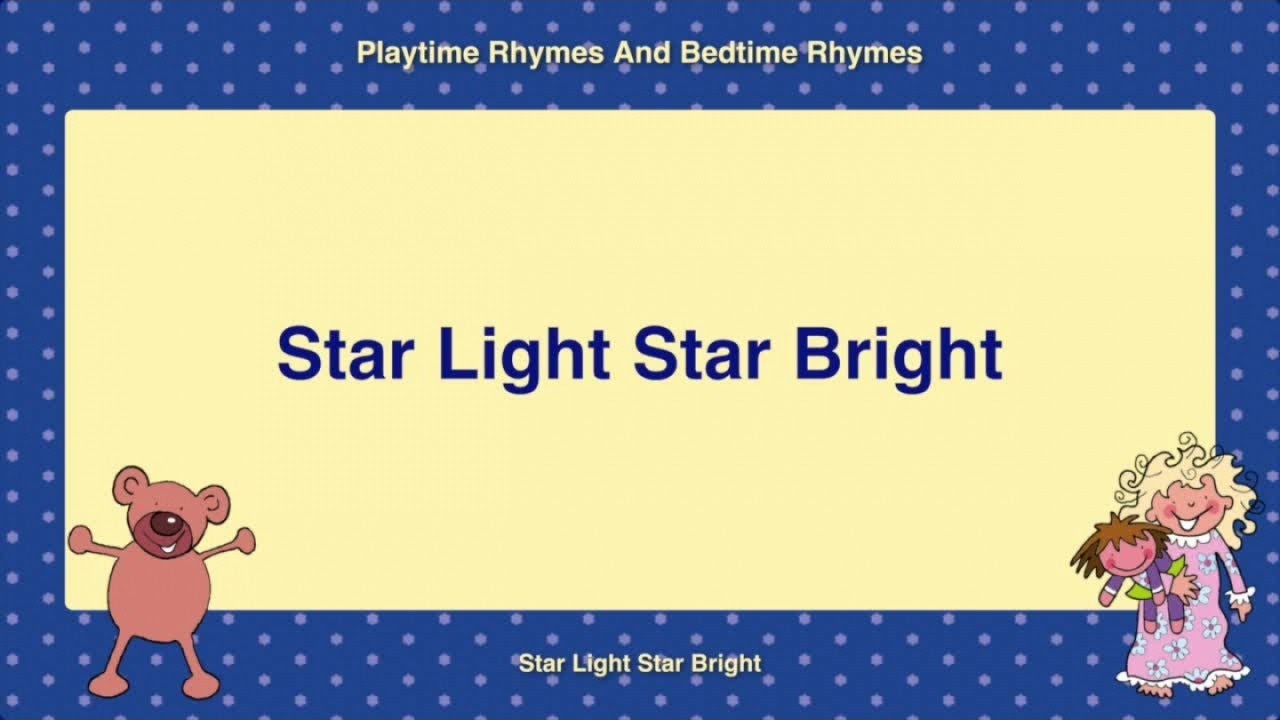 Playtime Rhymes And Bedtime Rhymes

Star Light Star Bright

Star Light Star Bright